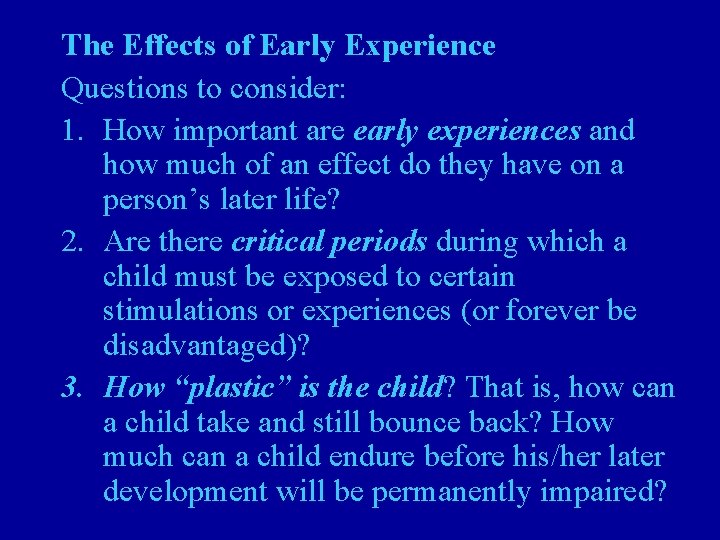 The Effects of Early Experience

Questions to consider:

1. How important are early experiences and how much of an effect do they have on a person's later life?

2. Are there critical periods during which a child must be exposed to certain stimulations or experiences (or forever be disadvantaged)?

3. How "plastic" is the child? That is, how can a child take and still bounce back? How much can a child endure before his/her later development will be permanently impaired?